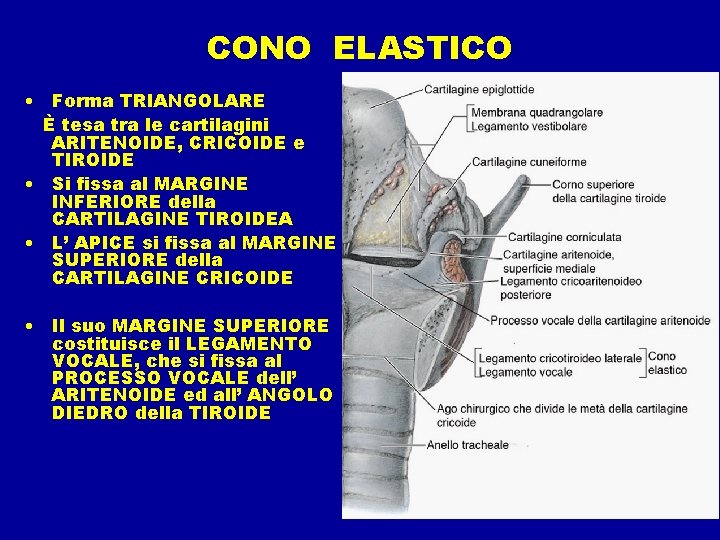 CONO ELASTICO

• Forma TRIANGOLARE
È tesa tra le cartilagini ARITENOIDE, CRICOIDE e TIROIDE
• Si fissa al MARGINE INFERIORE della CARTILAGINE TIROIDEA
• L' APICE si fissa al MARGINE SUPERIORE della CARTILAGINE CRICOIDE

• Il suo MARGINE SUPERIORE costituisce il LEGAMENTO VOCALE, che si fissa al PROCESSO VOCALE dell' ARITENOIDE ed all' ANGOLO DIEDRO della TIROIDE

Cartilagine epiglottide
Membrana quadrangolare
Legamento vestibolare
Cartilagine cuneiforme
Corno superiore della cartilagine tiroide
Cartilagine corniculata
Cartilagine aritenoide, superficie mediale
Legamento cricoaritenoideo posteriore
Processo vocale della cartilagine aritenoide
Legamento cricotiroideo laterale
Legamento vocale
Cono elastico
Ago chirurgico che divide le metà della cartilagine cricoide
Anello tracheale